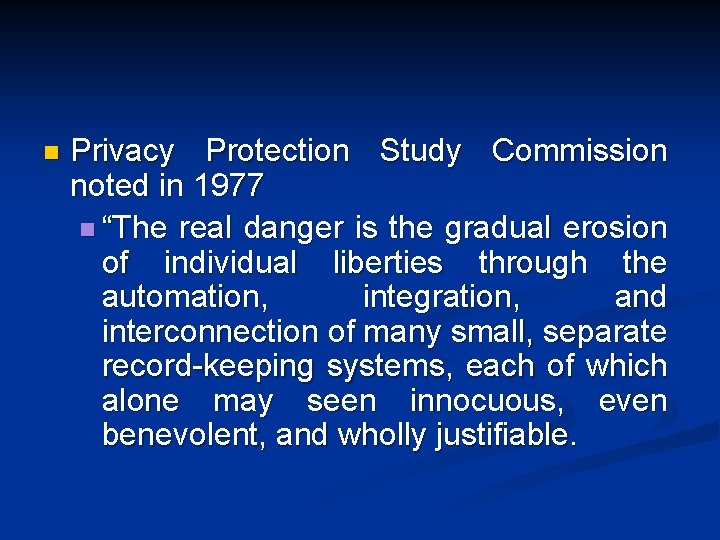 Privacy Protection Study Commission noted in 1977

“The real danger is the gradual erosion of individual liberties through the automation, integration, and interconnection of many small, separate record-keeping systems, each of which alone may seen innocuous, even benevolent, and wholly justifiable.